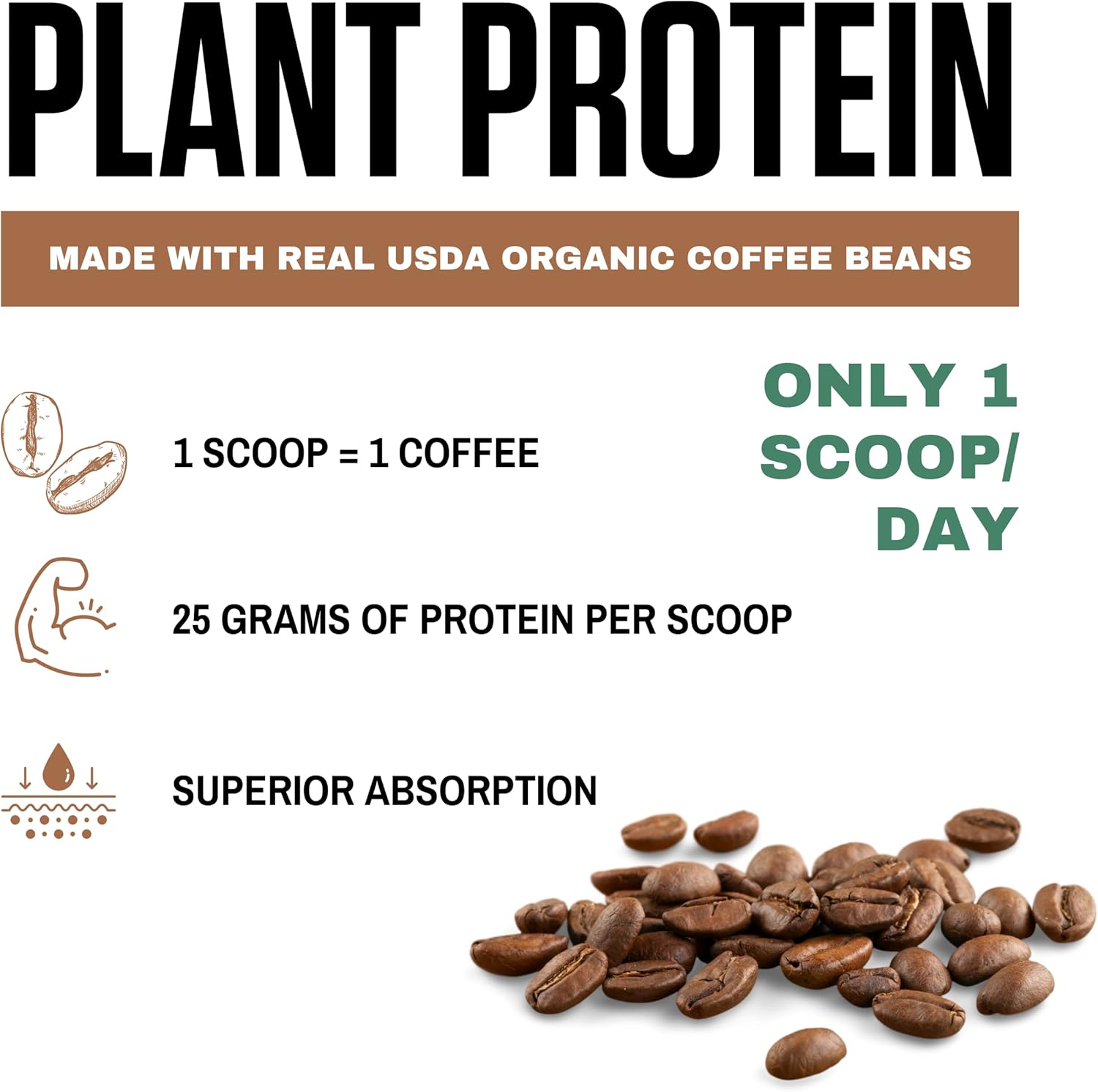 PLANT PROTEIN

MADE WITH REAL USDA ORGANIC COFFEE BEANS

1 SCOOP = 1 COFFEE

ONLY 1 SCOOP/ DAY

25 GRAMS OF PROTEIN PER SCOOP

SUPERIOR ABSORPTION